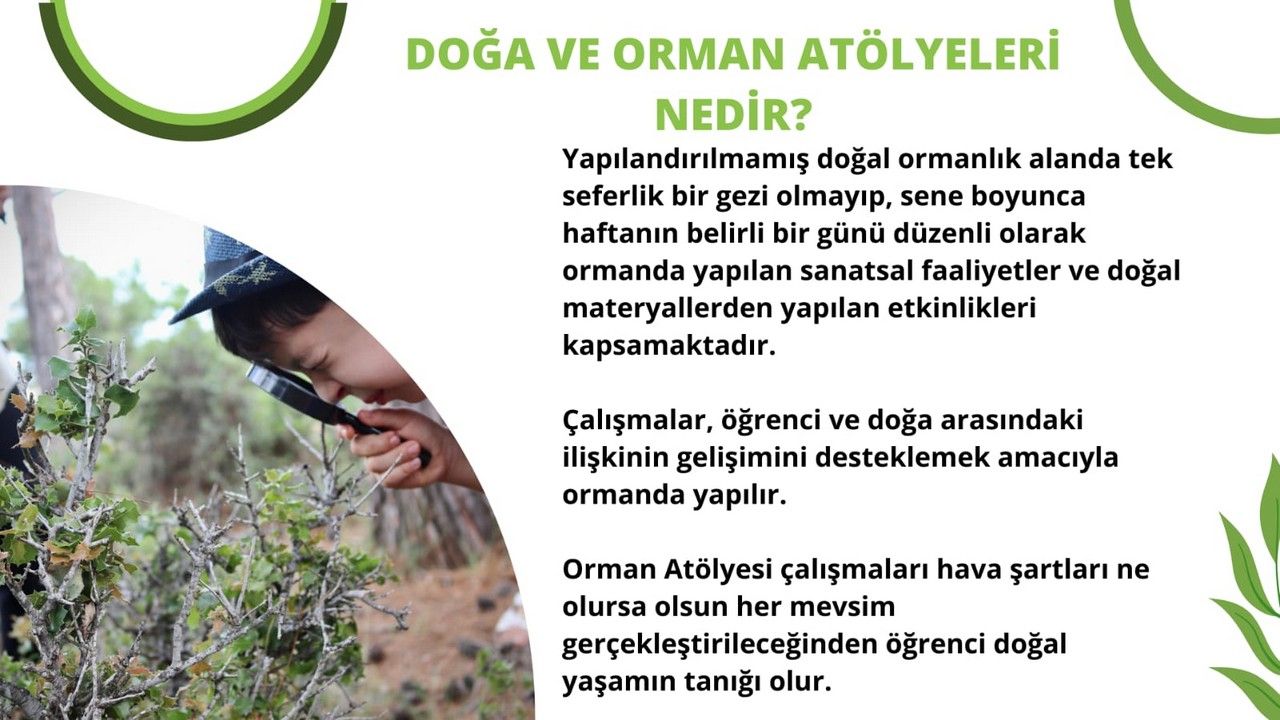 DOĞA VE ORMAN ATÖLYELERİ NEDİR?

Yapılandırılmamış doğal ormanlık alanda tek seferlik bir gezi olmayıp, sene boyunca haftanın belirli bir günü düzenli olarak ormanda yapılan sanatsal faaliyetler ve doğal materyallerden yapılan etkinlikleri kapsamaktadır.

Çalışmalar, öğrenci ve doğa arasındaki ilişkinin gelişimini desteklemek amacıyla ormanda yapılır.

Orman Atölyesi çalışmaları hava şartları ne olursa olsun her mevsim gerçekleştirileceğinden öğrenci doğal yaşamın tanığı olur.